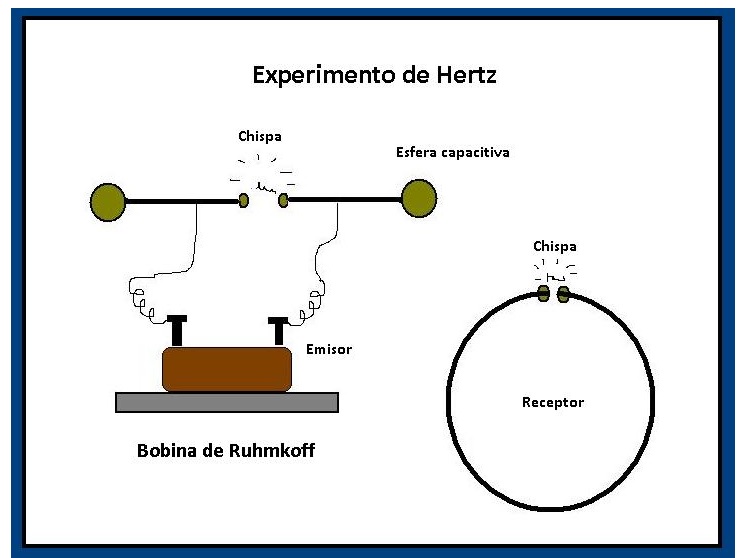 Experimento de Hertz

Chispa

Esfera capacitiva

Chispa

Emisor

Receptor

Bobina de Ruhmkoff